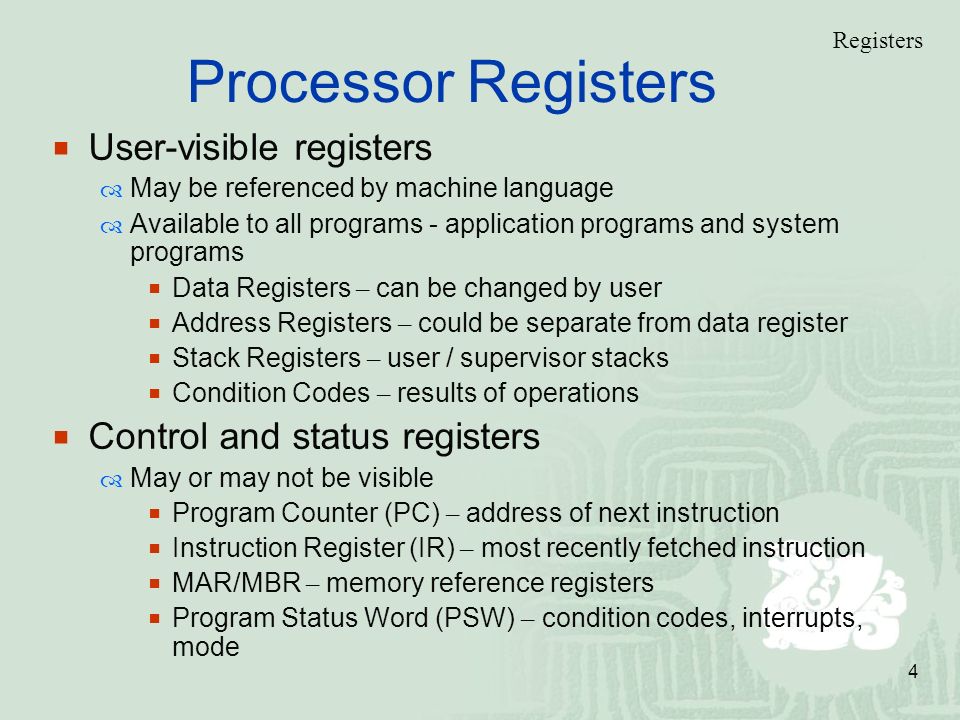 Registers

Processor Registers

User-visible registers

May be referenced by machine language

Available to all programs - application programs and system programs

Data Registers – can be changed by user

Address Registers – could be separate from data register

Stack Registers – user / supervisor stacks

Condition Codes – results of operations

Control and status registers

May or may not be visible

Program Counter (PC) – address of next instruction

Instruction Register (IR) – most recently fetched instruction

MAR/MBR – memory reference registers

Program Status Word (PSW) – condition codes, interrupts, mode

4